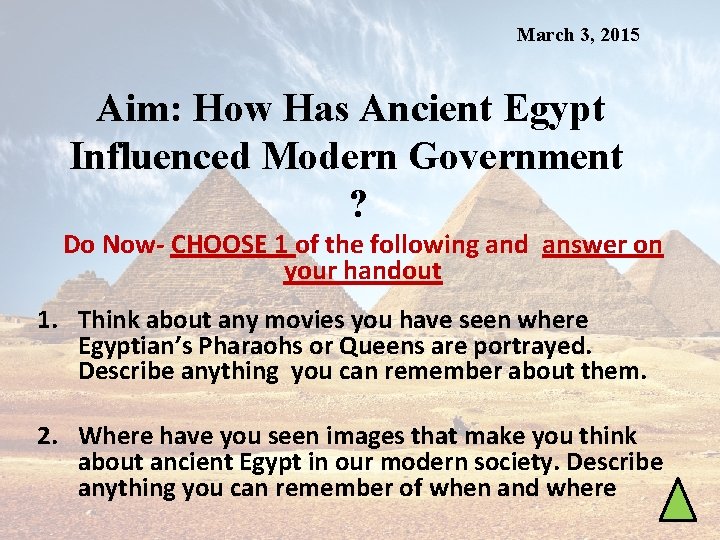 March 3, 2015

Aim: How Has Ancient Egypt Influenced Modern Government ?

Do Now- CHOOSE 1 of the following and answer on your handout

1. Think about any movies you have seen where Egyptian's Pharaohs or Queens are portrayed. Describe anything you can remember about them.

2. Where have you seen images that make you think about ancient Egypt in our modern society. Describe anything you can remember of when and where